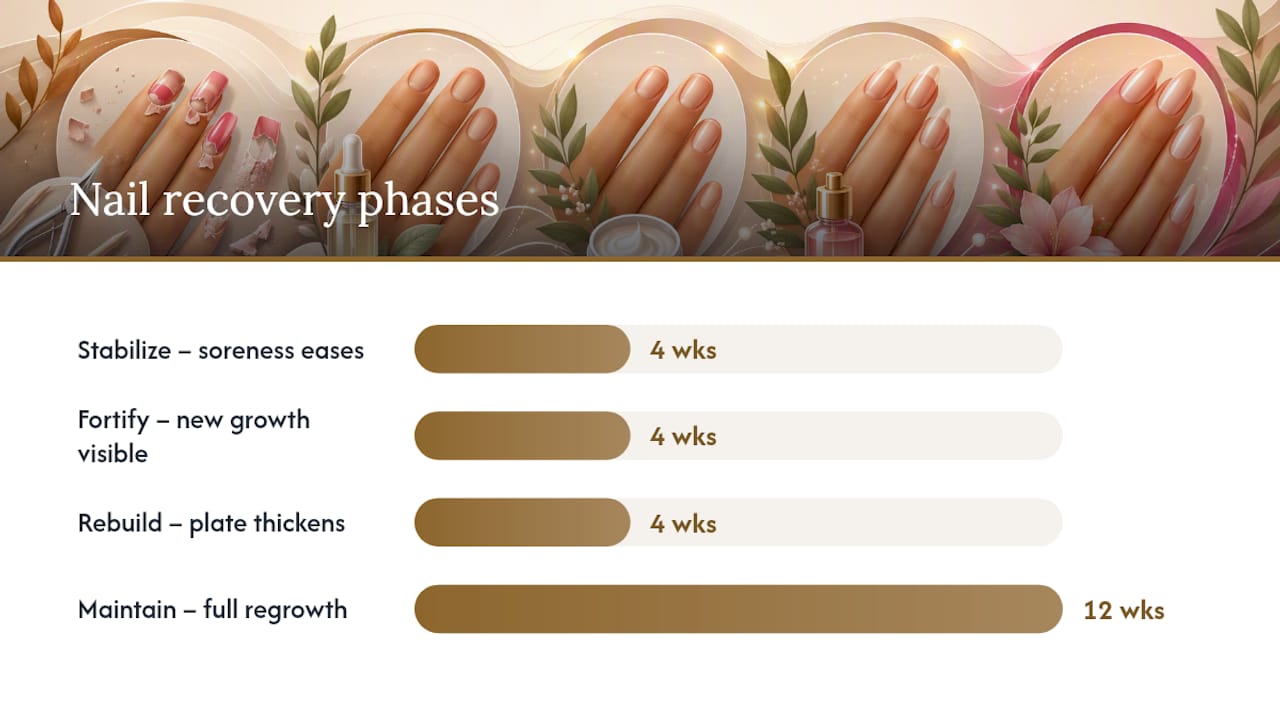 Nail recovery phases

Stabilize – soreness eases
4 wks

Fortify – new growth visible
4 wks

Rebuild – plate thickens
4 wks

Maintain – full regrowth
12 wks